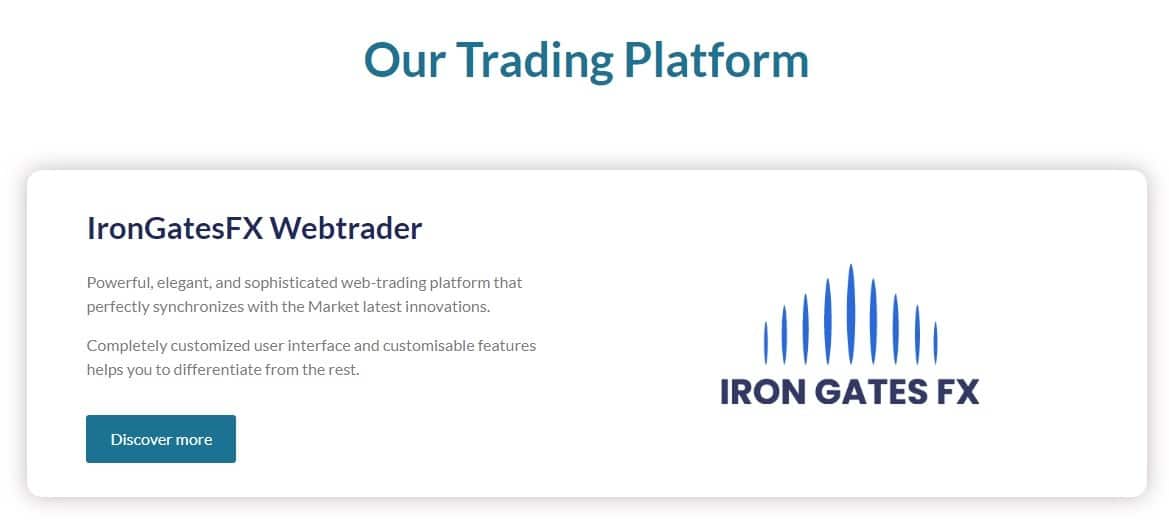 Our Trading Platform

IronGatesFX Webtrader

Powerful, elegant, and sophisticated web-trading platform that perfectly synchronizes with the Market latest innovations.

Completely customized user interface and customisable features helps you to differentiate from the rest.

Discover more

IRON GATES FX